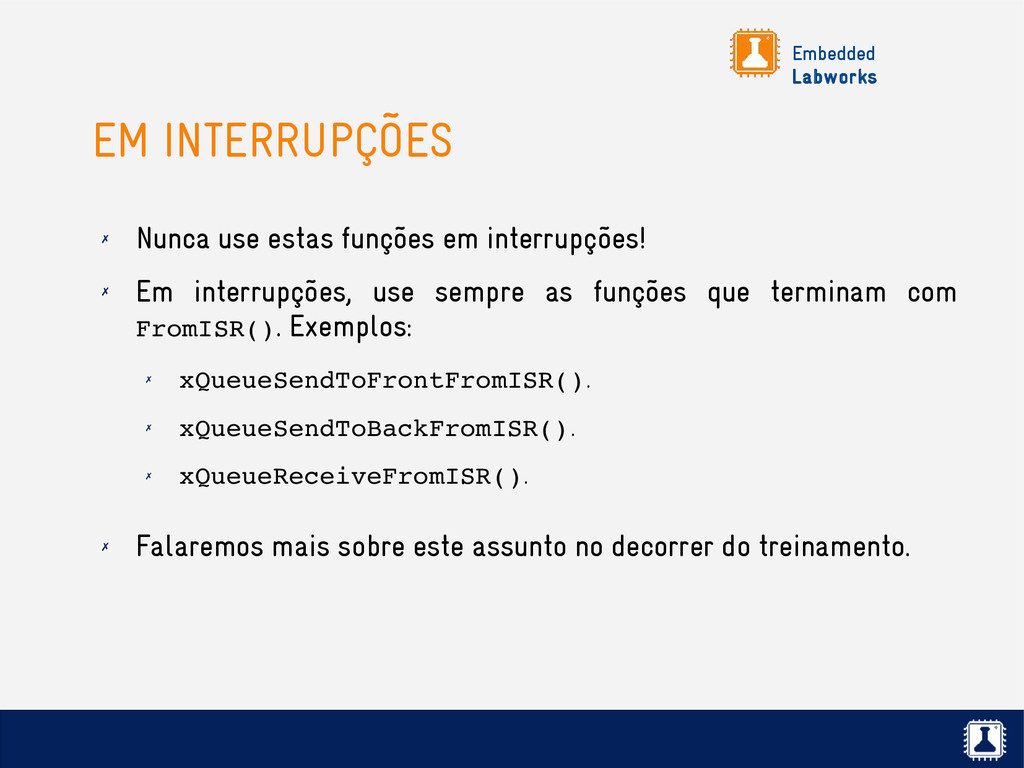 Embedded
Labworks

EM INTERRUPÇÕES

✗ Nunca use estas funções em interrupções!

✗ Em interrupções, use sempre as funções que terminam com FromISR(). Exemplos:

✗ xQueueSendToFrontFromISR().

✗ xQueueSendToBackFromISR().

✗ xQueueReceiveFromISR().

✗ Falaremos mais sobre este assunto no decorrer do treinamento.